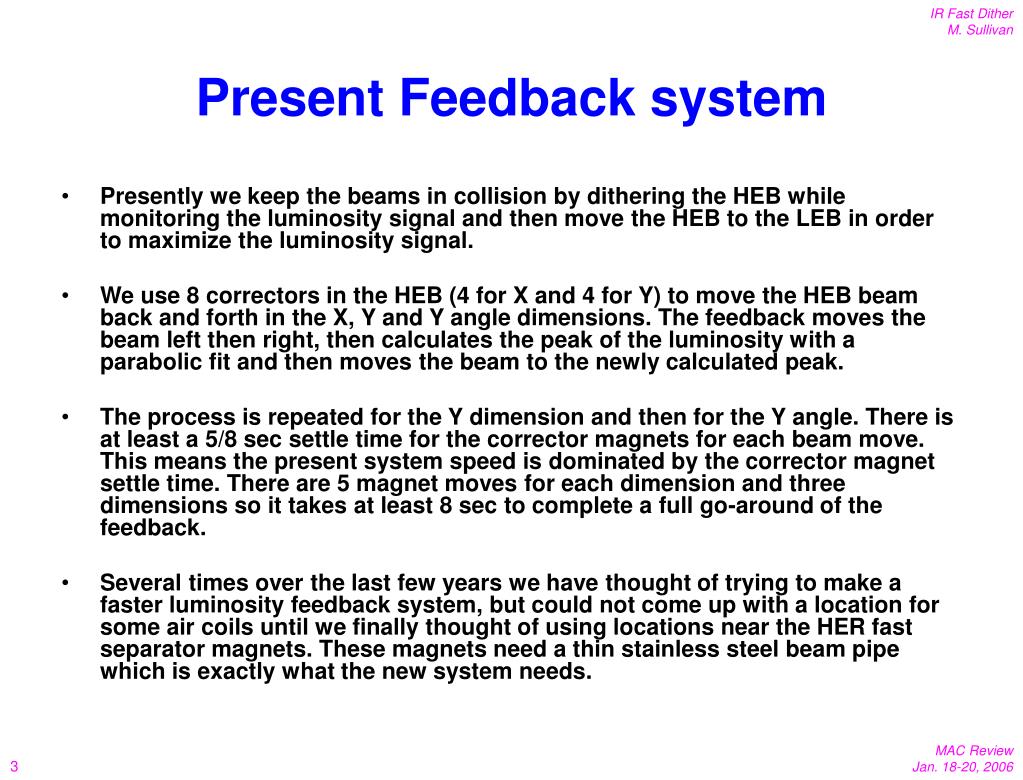 IR Fast Dither
M. Sullivan

Present Feedback system

• Presently we keep the beams in collision by dithering the HEB while monitoring the luminosity signal and then move the HEB to the LEB in order to maximize the luminosity signal.

• We use 8 correctors in the HEB (4 for X and 4 for Y) to move the HEB beam back and forth in the X, Y and Y angle dimensions. The feedback moves the beam left then right, then calculates the peak of the luminosity with a parabolic fit and then moves the beam to the newly calculated peak.

• The process is repeated for the Y dimension and then for the Y angle. There is at least a 5/8 sec settle time for the corrector magnets for each beam move. This means the present system speed is dominated by the corrector magnet settle time. There are 5 magnet moves for each dimension and three dimensions so it takes at least 8 sec to complete a full go-around of the feedback.

• Several times over the last few years we have thought of trying to make a faster luminosity feedback system, but could not come up with a location for some air coils until we finally thought of using locations near the HER fast separator magnets. These magnets need a thin stainless steel beam pipe which is exactly what the new system needs.

3

MAC Review
Jan. 18-20, 2006